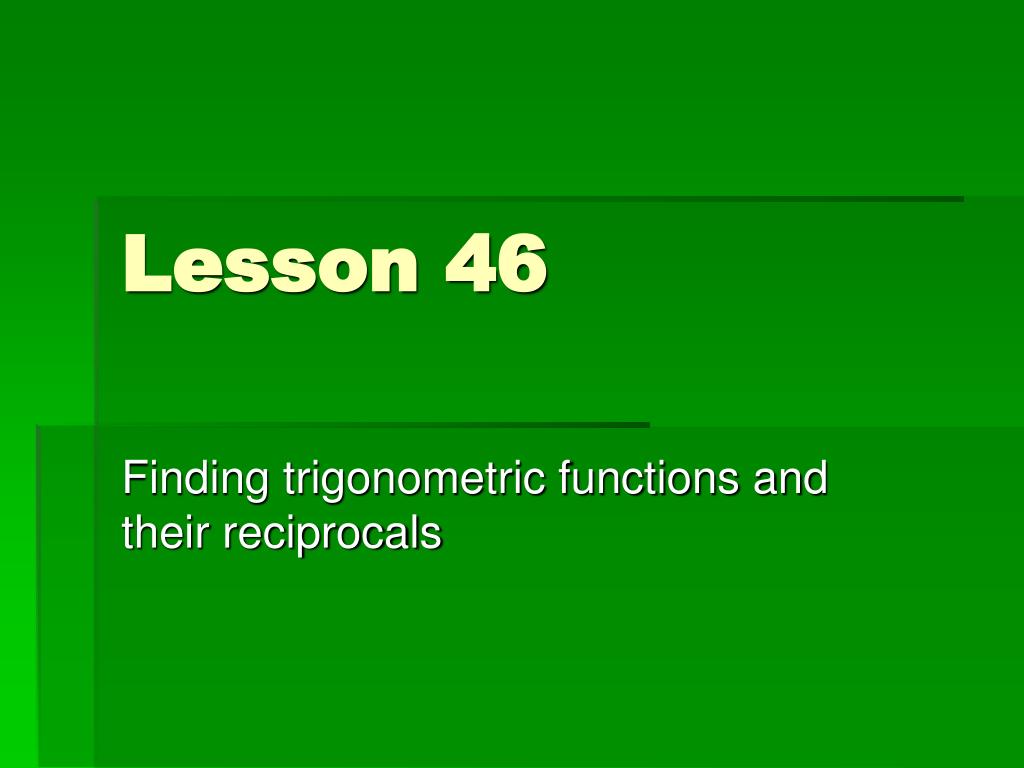 Lesson 46

Finding trigonometric functions and their reciprocals